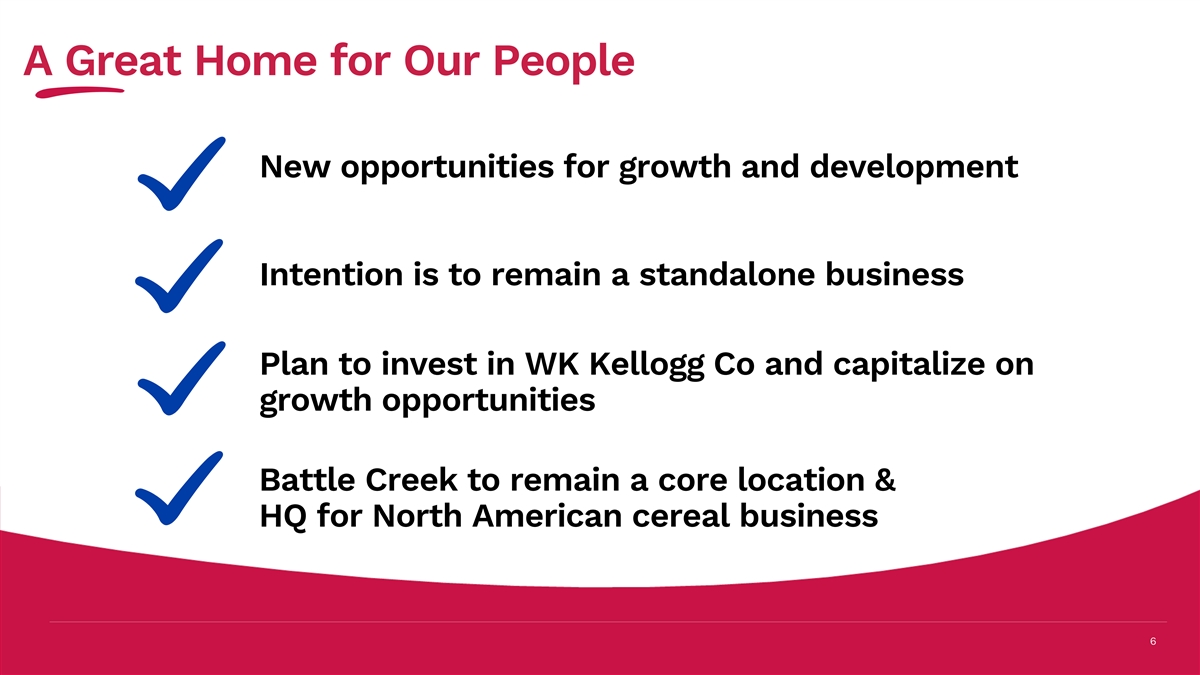 A Great Home for Our People

New opportunities for growth and development

Intention is to remain a standalone business

Plan to invest in WK Kellogg Co and capitalize on growth opportunities

Battle Creek to remain a core location & HQ for North American cereal business

6